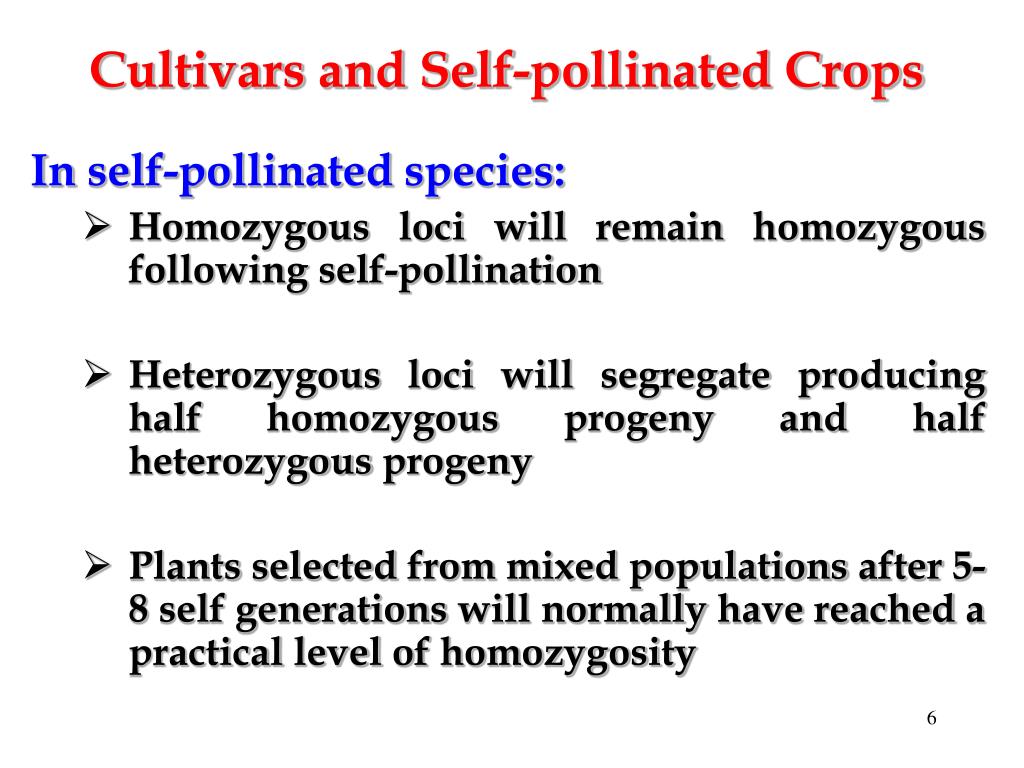 Cultivars and Self-pollinated Crops

In self-pollinated species:

➢ Homozygous loci will remain homozygous following self-pollination

➢ Heterozygous loci will segregate producing half homozygous progeny and half heterozygous progeny

➢ Plants selected from mixed populations after 5-8 self generations will normally have reached a practical level of homozygosity

6